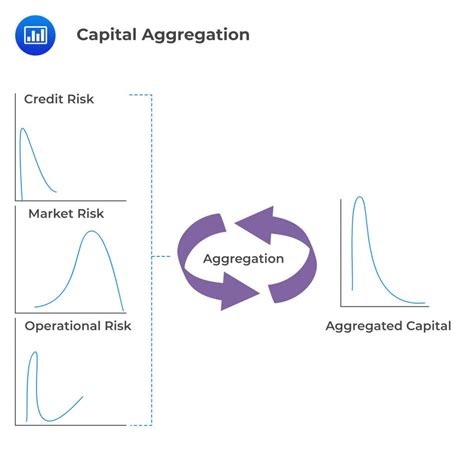 Capital Aggregation

Credit Risk

Market Risk

Operational Risk

Aggregation

Aggregated Capital